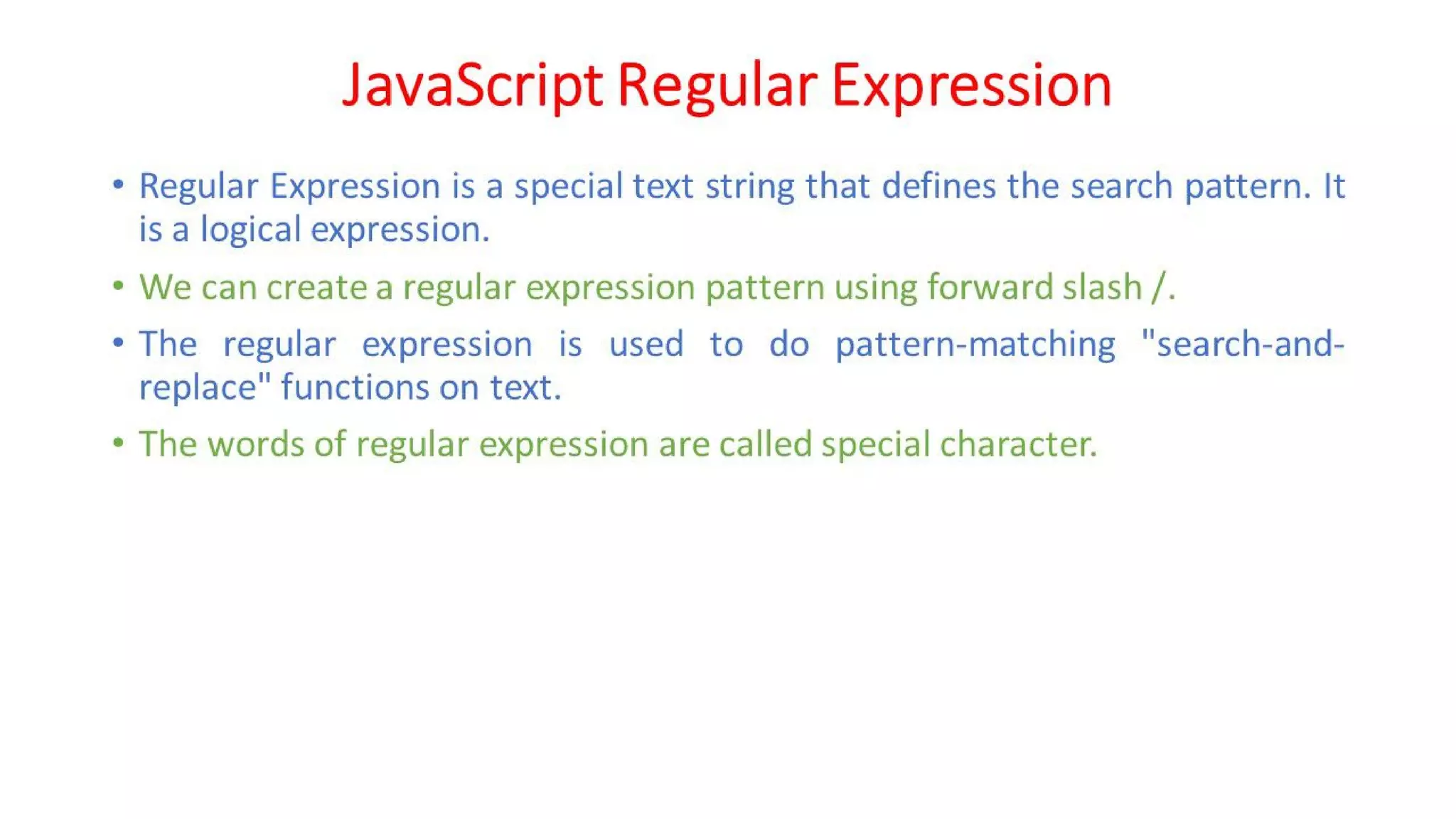 JavaScript Regular Expression

• Regular Expression is a special text string that defines the search pattern. It is a logical expression.

• We can create a regular expression pattern using forward slash /.

• The regular expression is used to do pattern-matching "search-and-replace" functions on text.

• The words of regular expression are called special character.